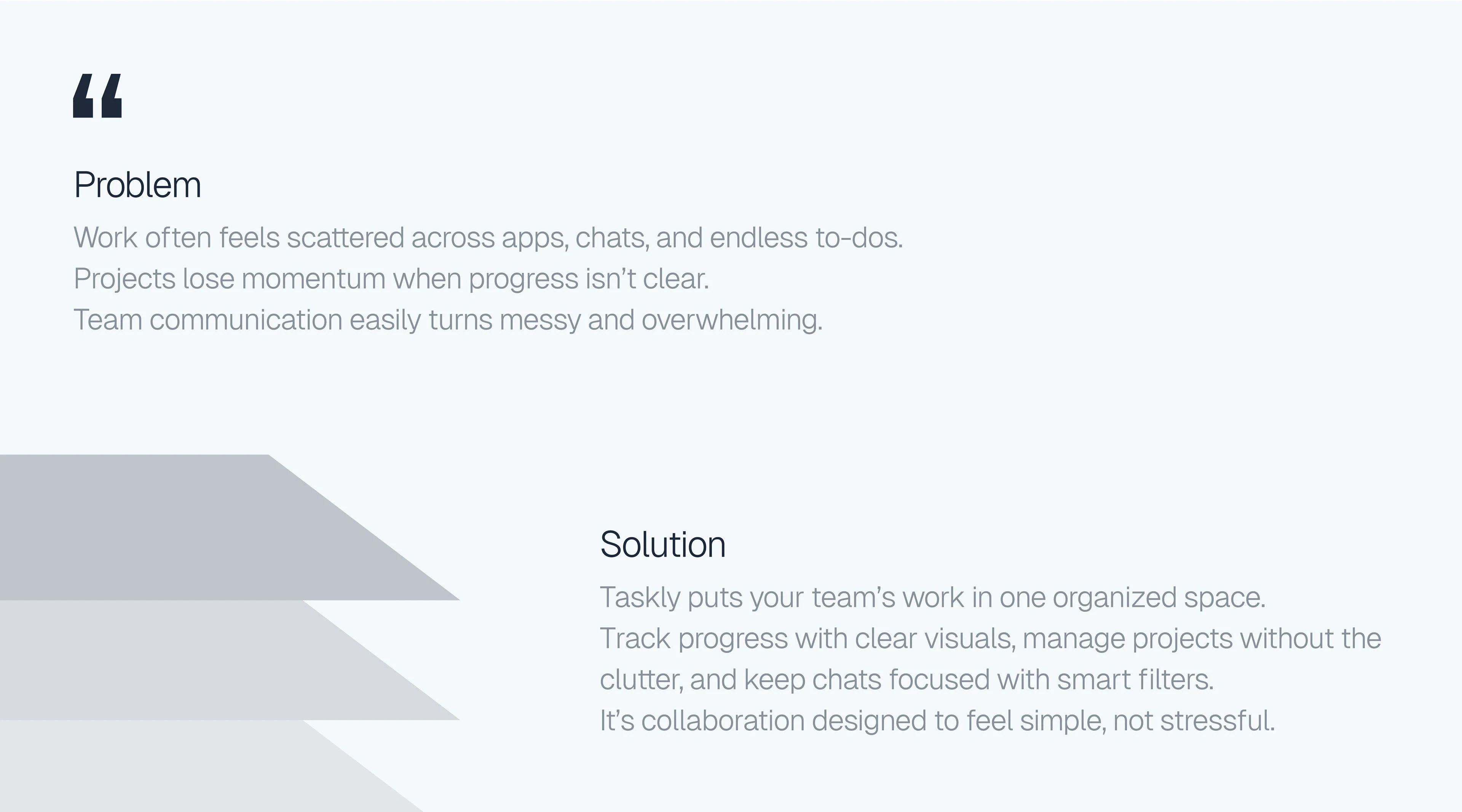 “

Problem

Work often feels scattered across apps, chats, and endless to-dos.
Projects lose momentum when progress isn’t clear.
Team communication easily turns messy and overwhelming.

Solution

Taskly puts your team’s work in one organized space.
Track progress with clear visuals, manage projects without the clutter, and keep chats focused with smart filters.
It’s collaboration designed to feel simple, not stressful.